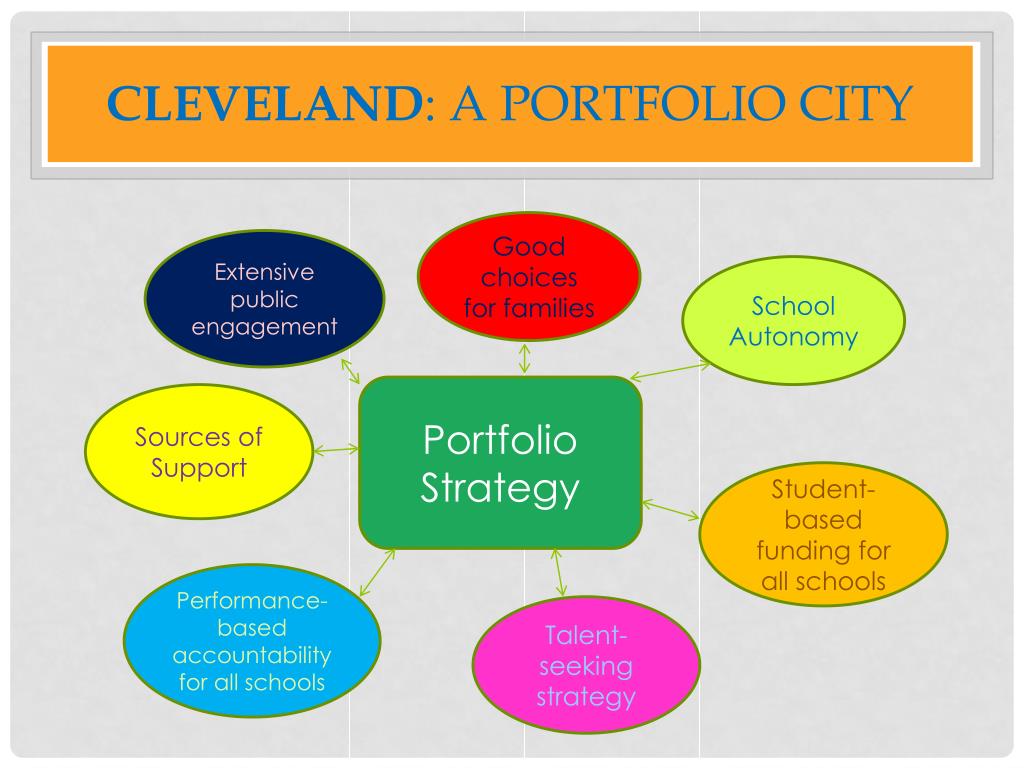 CLEVELAND: A PORTFOLIO CITY

Extensive public engagement

Good choices for families

School Autonomy

Sources of Support

Portfolio Strategy

Student-based funding for all schools

Performance-based accountability for all schools

Talent-seeking strategy